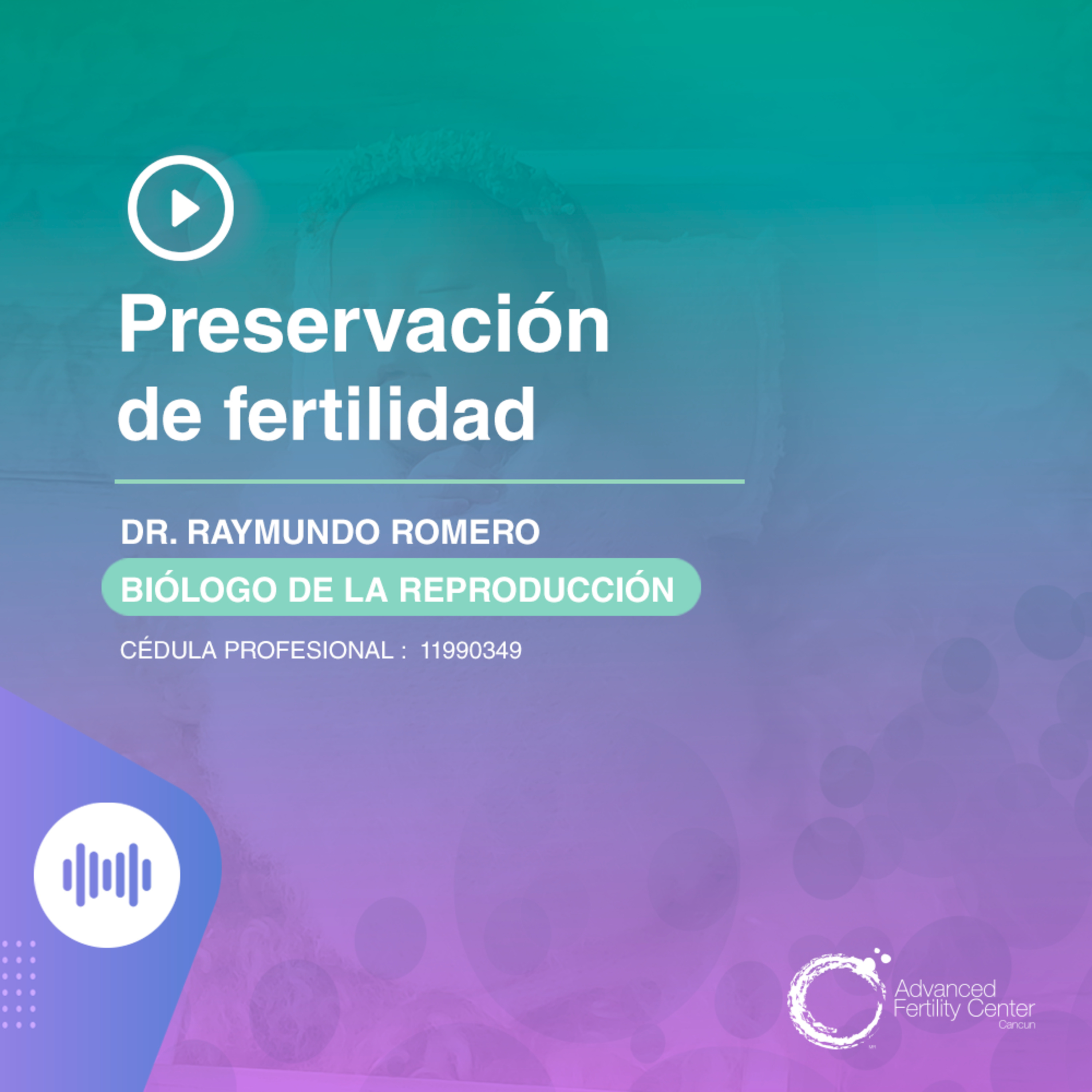 Preservación de fertilidad

DR. RAYMUNDO ROMERO

BIÓLOGO DE LA REPRODUCCIÓN

CÉDULA PROFESIONAL : 11990349

Advanced Fertility Center
Cancun